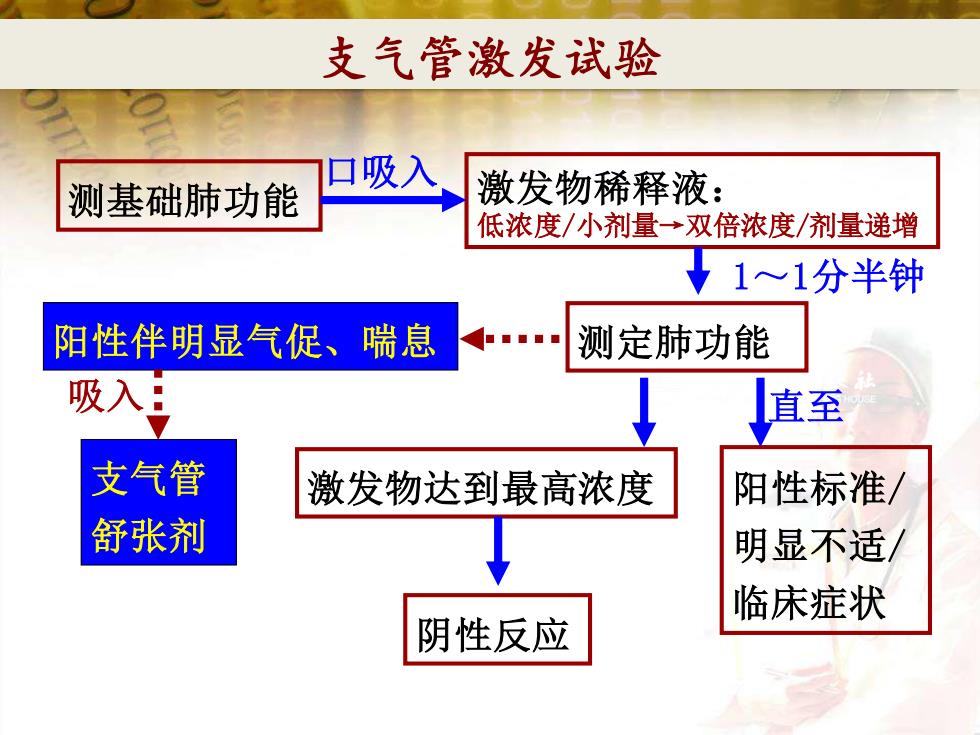 支气管激发试验

测基础肺功能

口吸入

激发物稀释液：
低浓度/小剂量→双倍浓度/剂量递增

1～1分半钟

阳性伴明显气促、喘息

测定肺功能

吸入

直至

支气管舒张剂

激发物达到最高浓度

阳性标准/明显不适/临床症状

阴性反应